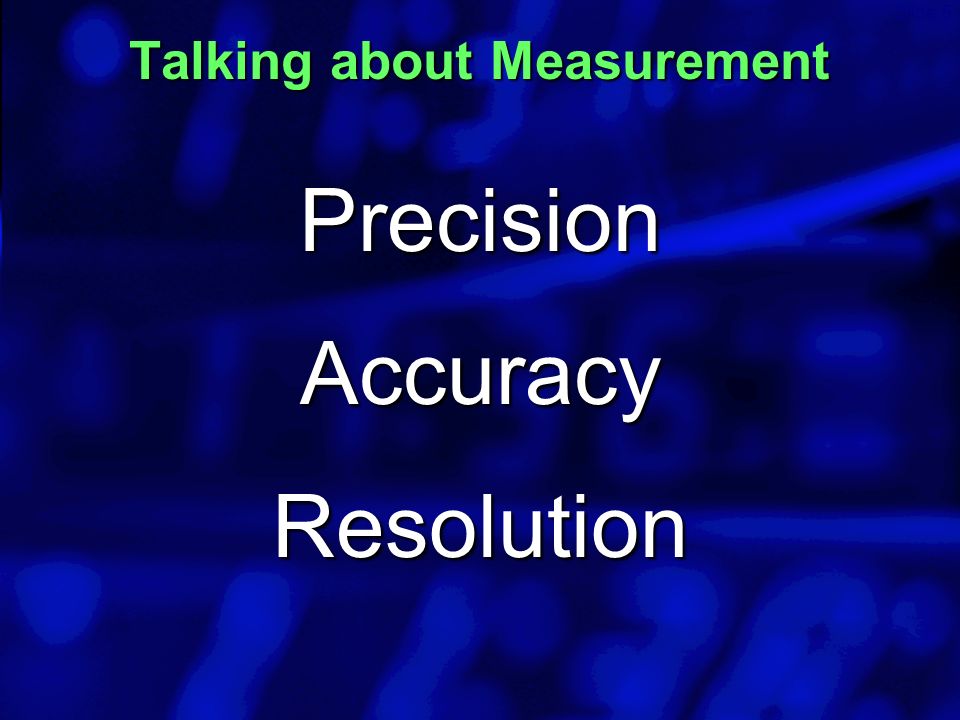 Talking about Measurement

Precision

Accuracy

Resolution